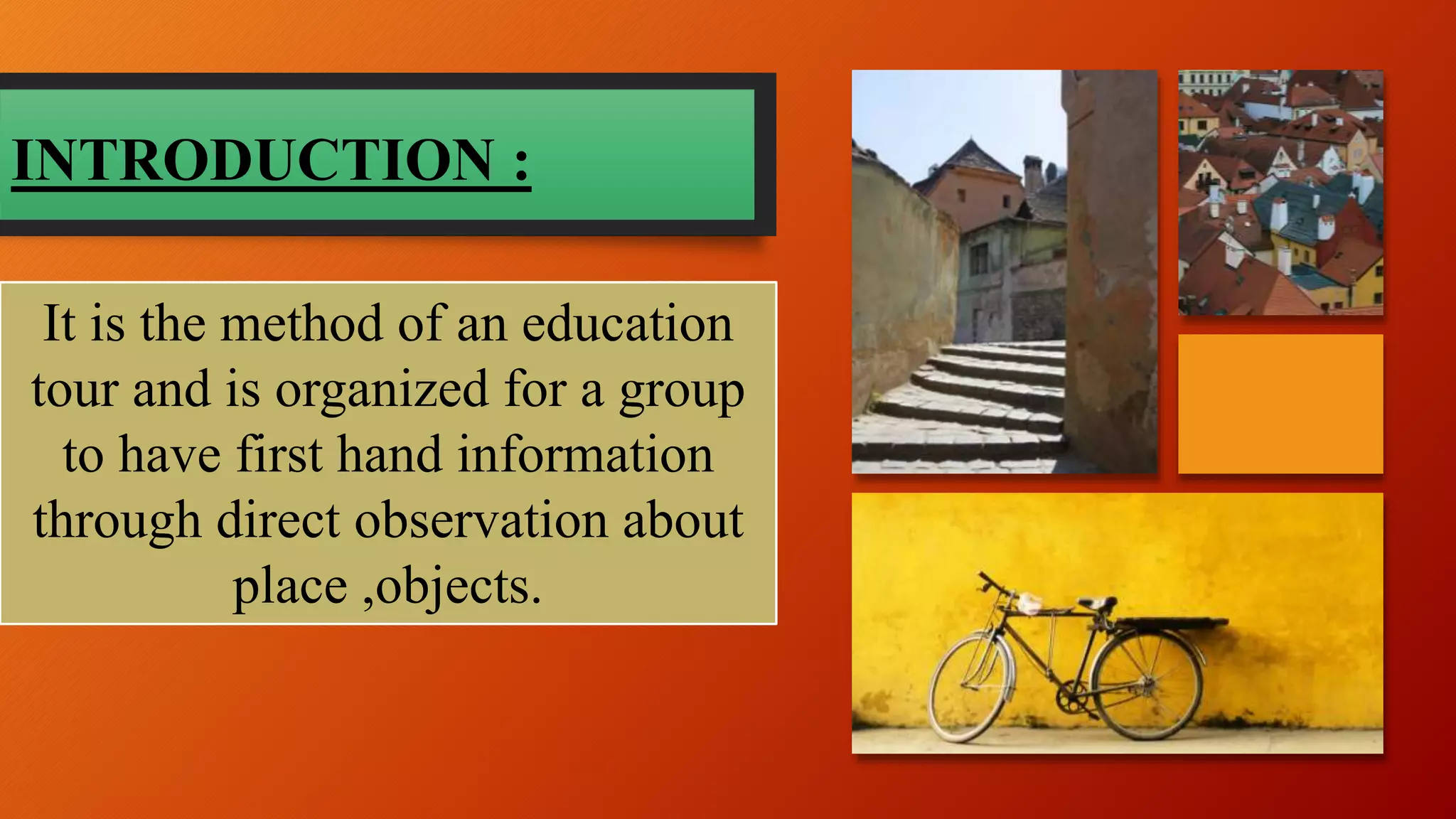 INTRODUCTION :

It is the method of an education tour and is organized for a group to have first hand information through direct observation about place ,objects.